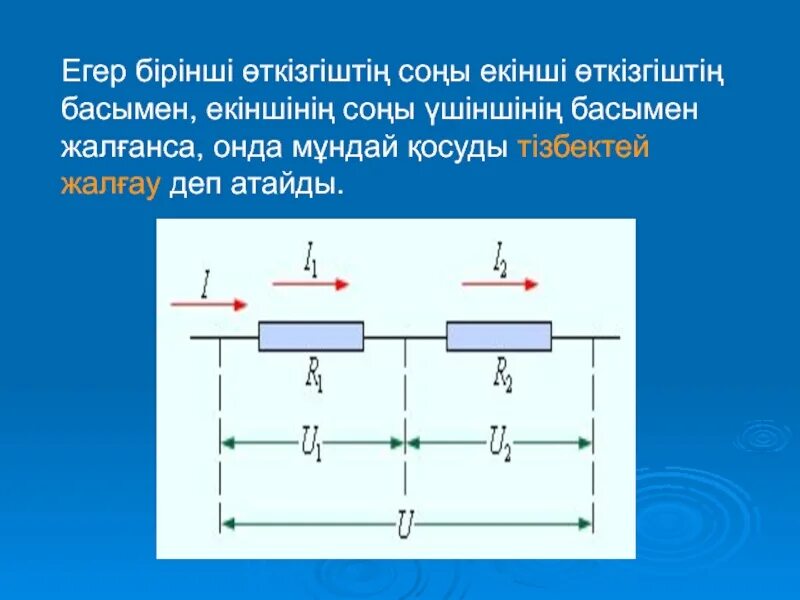 Егер бірінші өткізгіштің соңы екінші өткізгіштің басымен, екіншінің соңы үшіншінің басымен жалғанса, онда мұндай қосуды тізбектей жалғау деп атайды.

$I$
$I_1$
$I_2$
$R_1$
$R_2$
$U_1$
$U_2$
$U$